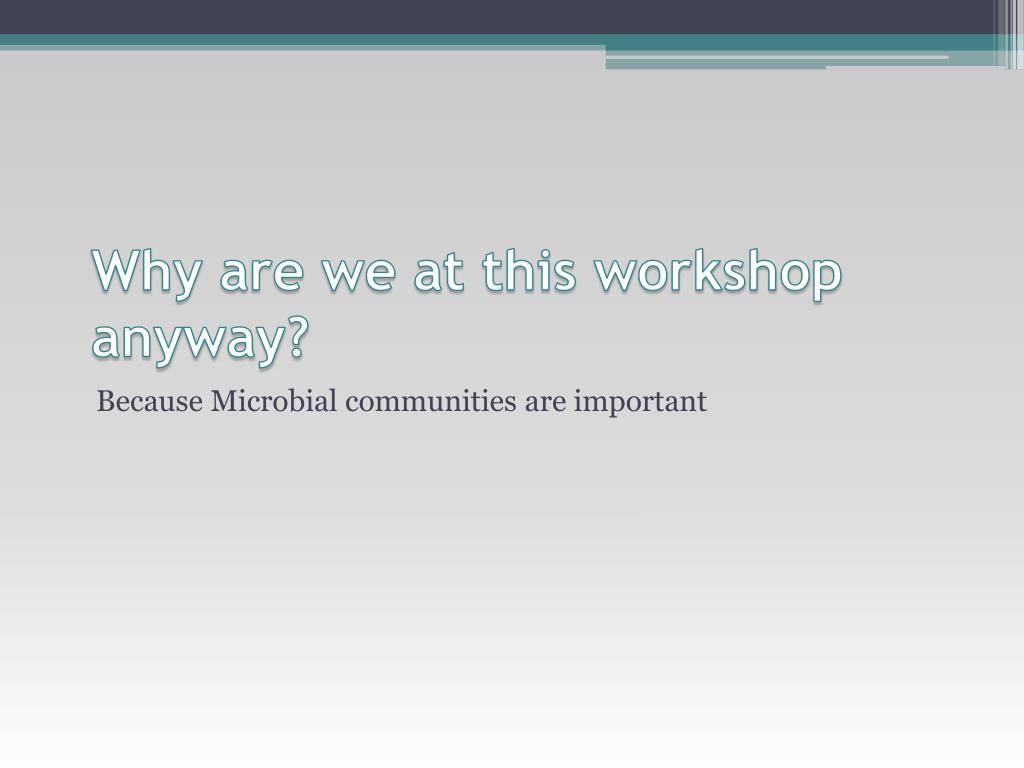 Why are we at this workshop anyway?

Because Microbial communities are important